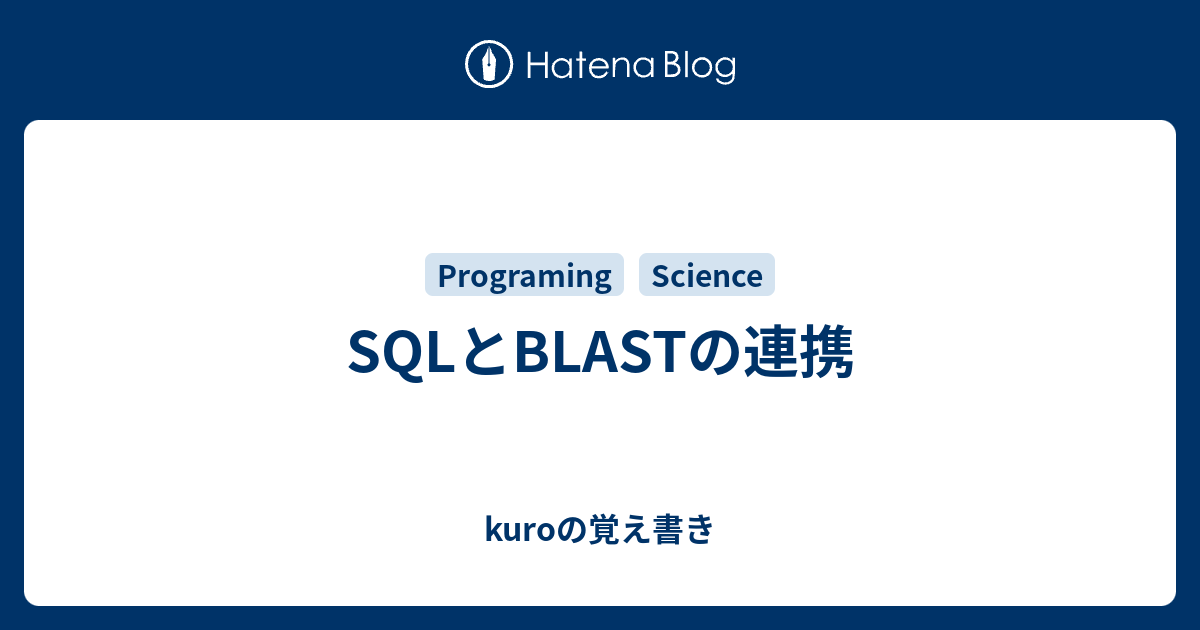 Hatena Blog

Programing Science

SQLとBLASTの連携

kuroの覚え書き